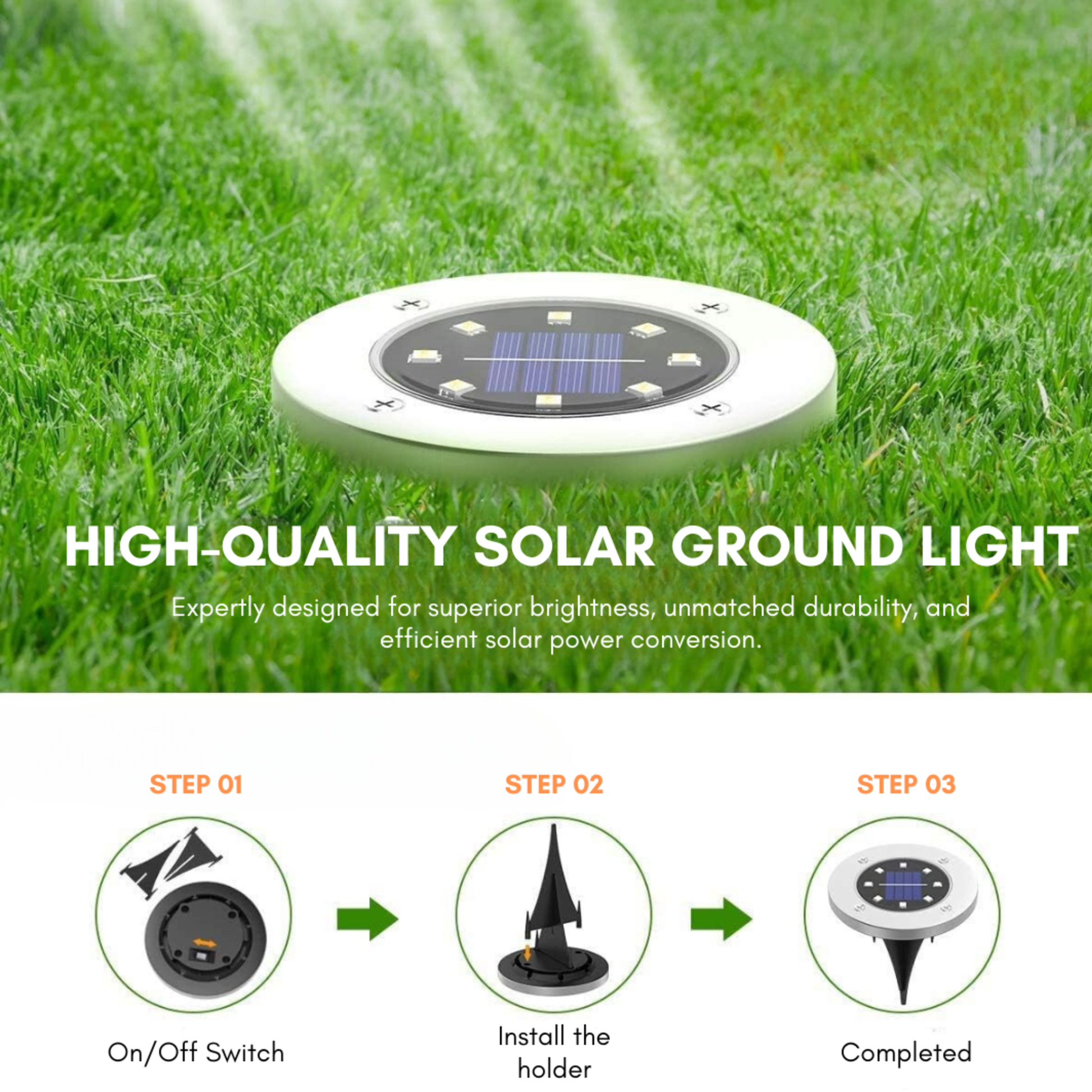 HIGH-QUALITY SOLAR GROUND LIGHT

Expertly designed for superior brightness, unmatched durability, and efficient solar power conversion.

STEP 01

On/Off Switch

STEP 02

Install the holder

STEP 03

Completed